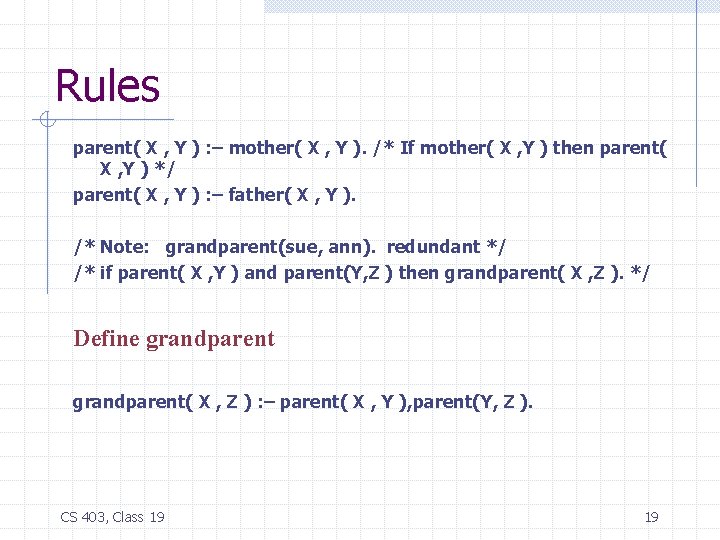 Rules

parent( X , Y ) :– mother( X , Y ). /* If mother( X ,Y ) then parent( X ,Y ) */
parent( X , Y ) :– father( X , Y ).

/* Note: grandparent(sue, ann). redundant */
/* if parent( X ,Y ) and parent(Y,Z ) then grandparent( X ,Z ). */

Define grandparent

grandparent( X , Z ) :– parent( X , Y ),parent(Y, Z ).

CS 403, Class 19

19